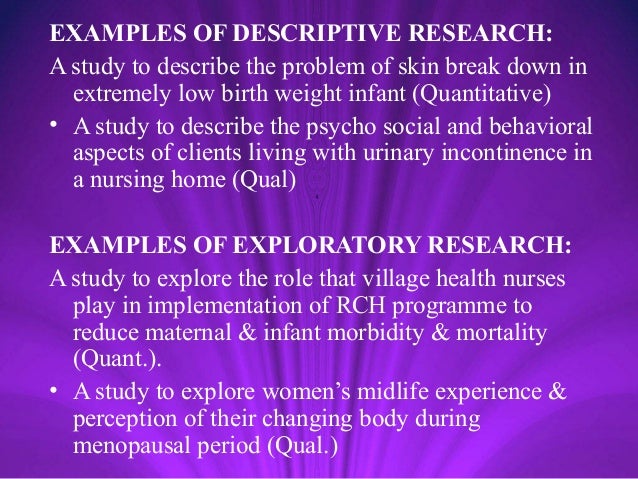 EXAMPLES OF DESCRIPTIVE RESEARCH:

A study to describe the problem of skin break down in extremely low birth weight infant (Quantitative)

• A study to describe the psycho social and behavioral aspects of clients living with urinary incontinence in a nursing home (Qual)

EXAMPLES OF EXPLORATORY RESEARCH:

A study to explore the role that village health nurses play in implementation of RCH programme to reduce maternal & infant morbidity & mortality (Quant.).

• A study to explore women's midlife experience & perception of their changing body during menopausal period (Qual.)